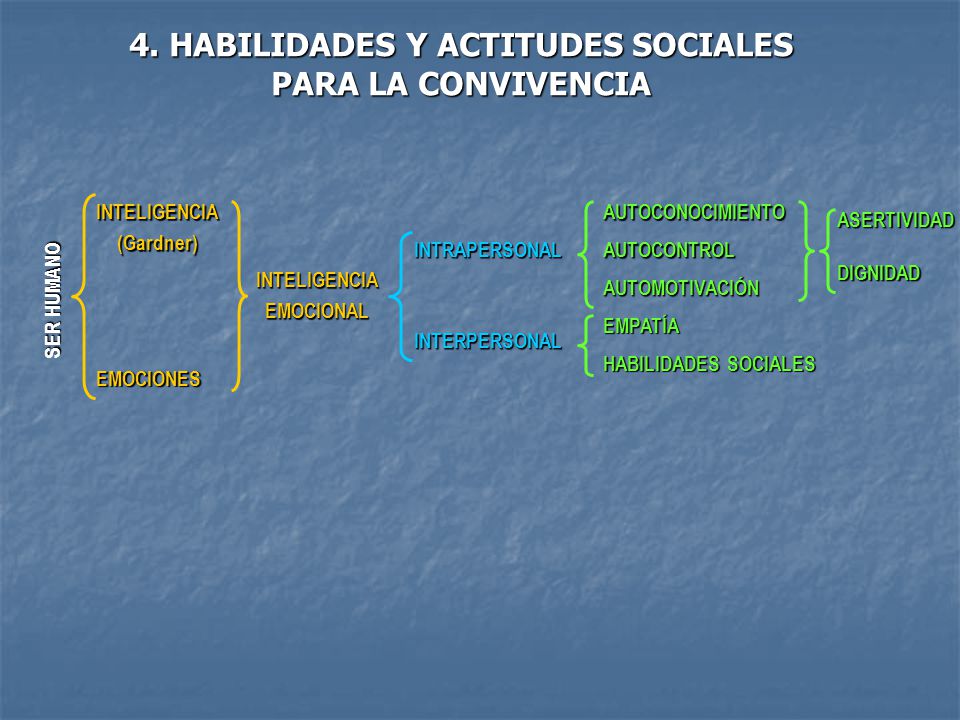 4. HABILIDADES Y ACTITUDES SOCIALES PARA LA CONVIVENCIA

SER HUMANO

INTELIGENCIA (Gardner)

EMOCIONES

INTELIGENCIA EMOCIONAL

INTRAPERSONAL

INTERPERSONAL

AUTOCONOCIMIENTO

AUTOCONTROL

AUTOMOTIVACIÓN

EMPATÍA

HABILIDADES SOCIALES

ASERTIVIDAD

DIGNIDAD